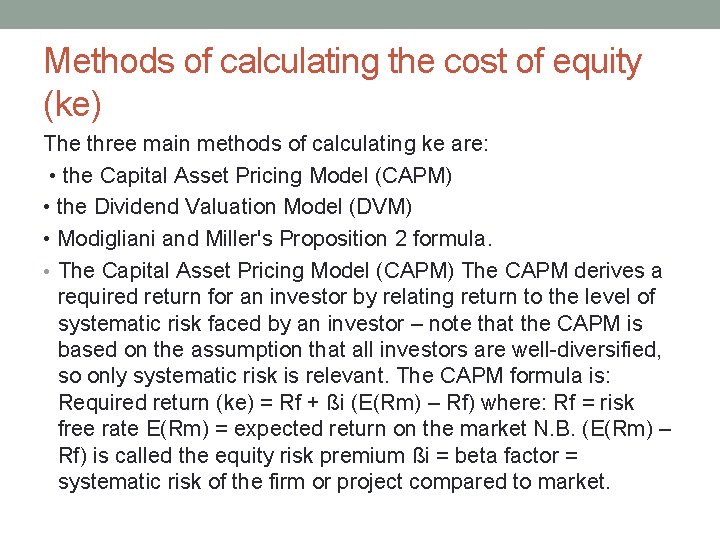 Methods of calculating the cost of equity (ke)

The three main methods of calculating ke are:

• the Capital Asset Pricing Model (CAPM)

• the Dividend Valuation Model (DVM)

• Modigliani and Miller's Proposition 2 formula.

• The Capital Asset Pricing Model (CAPM) The CAPM derives a required return for an investor by relating return to the level of systematic risk faced by an investor – note that the CAPM is based on the assumption that all investors are well-diversified, so only systematic risk is relevant. The CAPM formula is: Required return (ke) = Rf + ßi (E(Rm) – Rf) where: Rf = risk free rate E(Rm) = expected return on the market N.B. (E(Rm) – Rf) is called the equity risk premium ßi = beta factor = systematic risk of the firm or project compared to market.